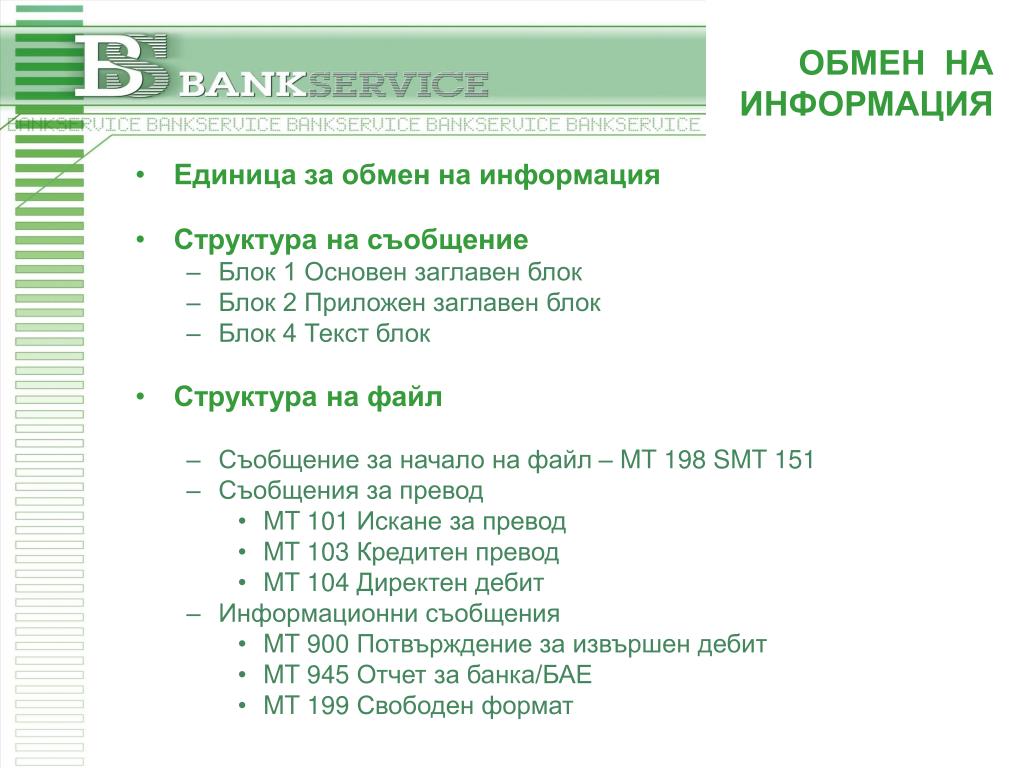 BS BANKSERVICE

BANKSERVICE BANKSERVICE BANKSERVICE BANKSERVICE BANKSERVICE

ОБМЕН НА ИНФОРМАЦИЯ

• Единица за обмен на информация

• Структура на съобщение
– Блок 1 Основен заглавен блок
– Блок 2 Приложен заглавен блок
– Блок 4 Текст блок

• Структура на файл

– Съобщение за начало на файл – МТ 198 SMT 151
– Съобщения за превод
• МТ 101 Искане за превод
• МТ 103 Кредитен превод
• МТ 104 Директен дебит
– Информационни съобщения
• МТ 900 Потвърждение за извършен дебит
• МТ 945 Отчет за банка/БАЕ
• МТ 199 Свободен формат